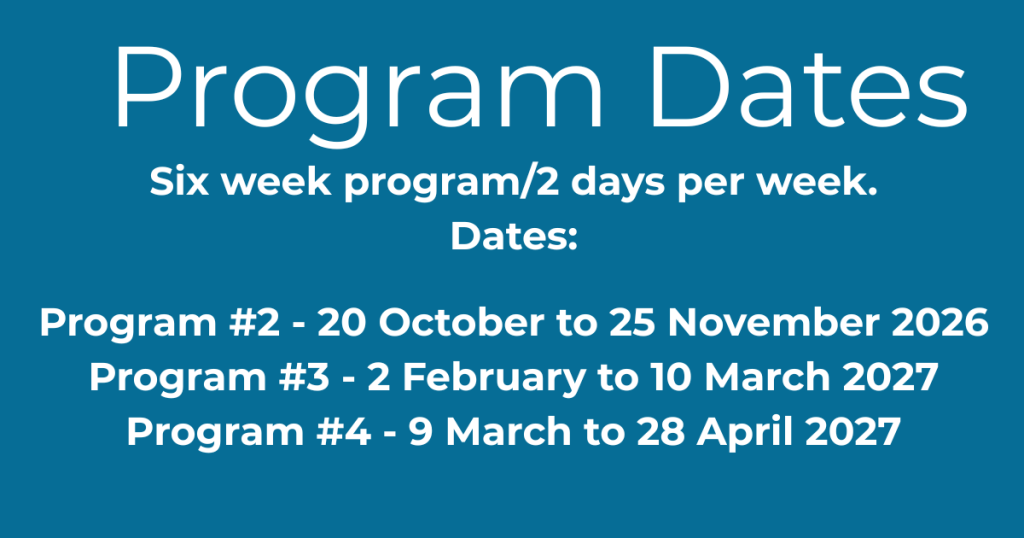 Program Dates

Six week program/2 days per week.
Dates:

Program #2 - 20 October to 25 November 2026
Program #3 - 2 February to 10 March 2027
Program #4 - 9 March to 28 April 2027